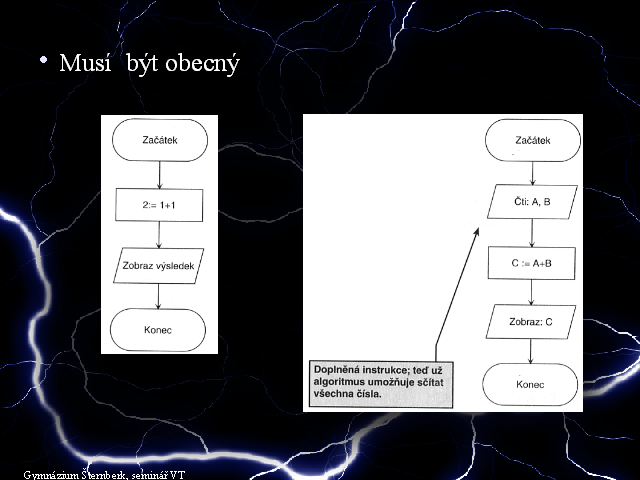 • Musí být obecný

Začátek

2:= 1+1

Zobraz výsledek

Konec

Začátek

Čti: A, B

C := A+B

Zobraz: C

Konec

Doplněná instrukce; teď už algoritmus umožňuje sčítat všechna čísla.

Gymnázium Šternberk, seminář VT